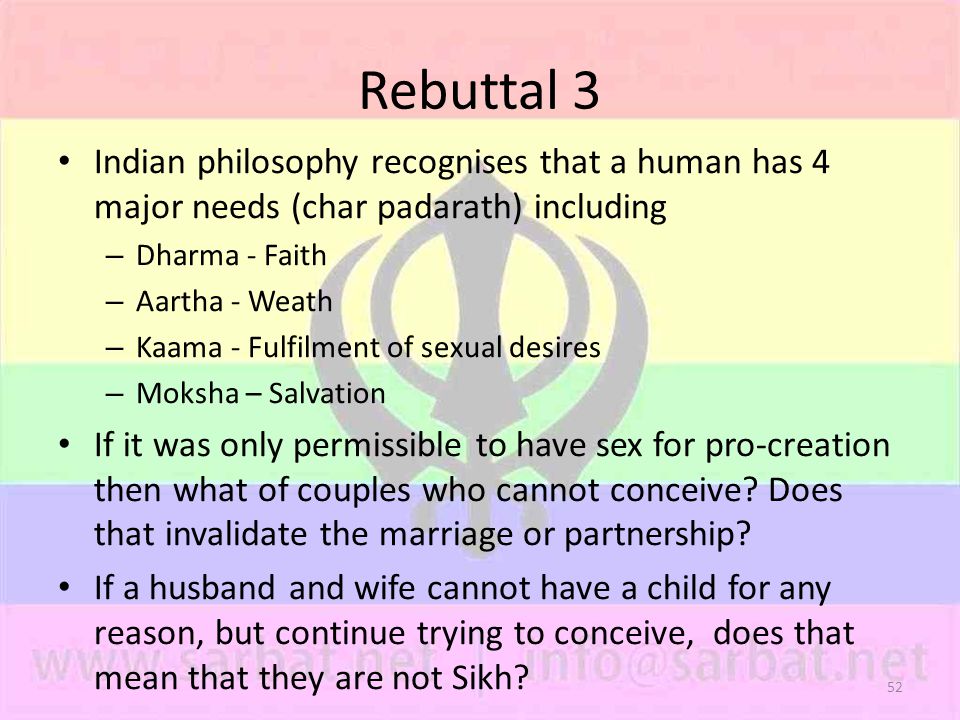 Rebuttal 3

• Indian philosophy recognises that a human has 4 major needs (char padarath) including
  – Dharma - Faith
  – Aartha - Weath
  – Kaama - Fulfilment of sexual desires
  – Moksha – Salvation
• If it was only permissible to have sex for pro-creation then what of couples who cannot conceive? Does that invalidate the marriage or partnership?
• If a husband and wife cannot have a child for any reason, but continue trying to conceive, does that mean that they are not Sikh?

www.sarbat.net | info@sarbat.net

52